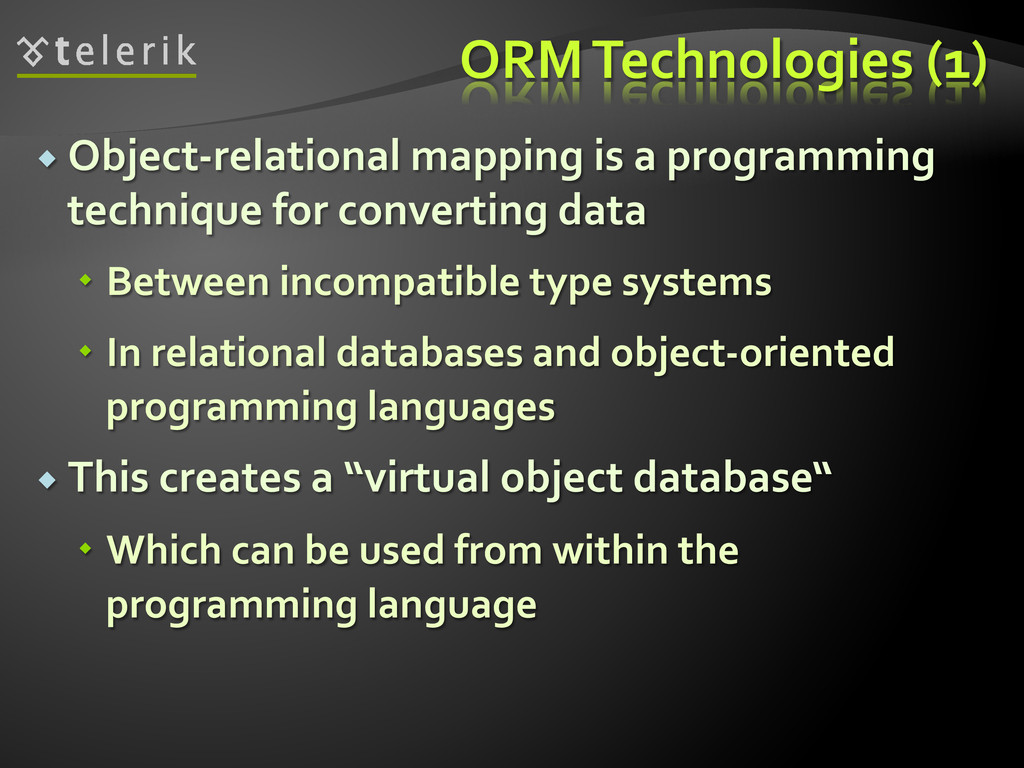 telerik

ORM Technologies (1)

Object-relational mapping is a programming technique for converting data

Between incompatible type systems

In relational databases and object-oriented programming languages

This creates a “virtual object database“

Which can be used from within the programming language